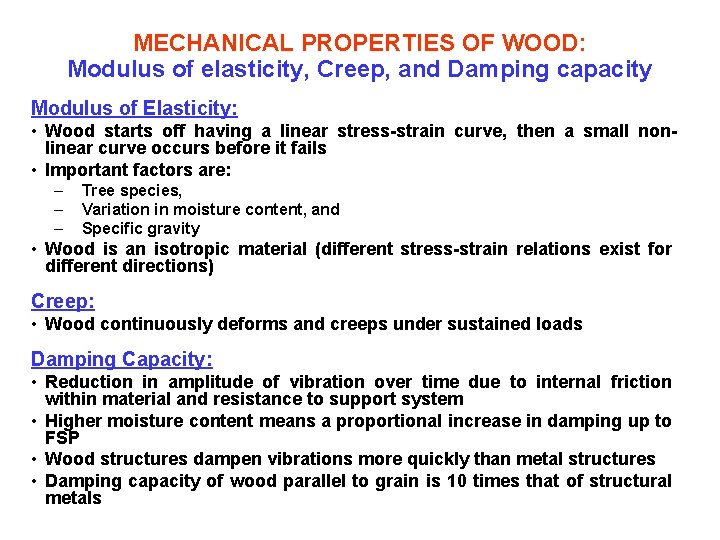 MECHANICAL PROPERTIES OF WOOD:
Modulus of elasticity, Creep, and Damping capacity

Modulus of Elasticity:
• Wood starts off having a linear stress-strain curve, then a small non-linear curve occurs before it fails
• Important factors are:
– Tree species,
– Variation in moisture content, and
– Specific gravity
• Wood is an isotropic material (different stress-strain relations exist for different directions)

Creep:
• Wood continuously deforms and creeps under sustained loads

Damping Capacity:
• Reduction in amplitude of vibration over time due to internal friction within material and resistance to support system
• Higher moisture content means a proportional increase in damping up to FSP
• Wood structures dampen vibrations more quickly than metal structures
• Damping capacity of wood parallel to grain is 10 times that of structural metals